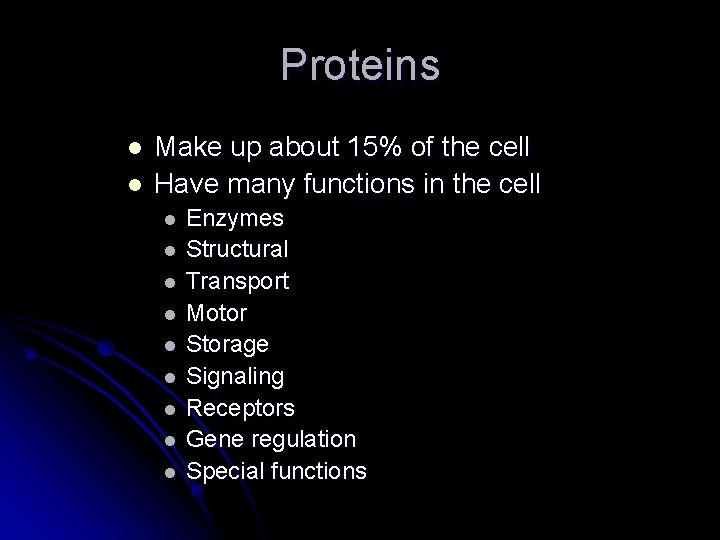 Proteins

- Make up about 15% of the cell
- Have many functions in the cell
  - Enzymes
  - Structural
  - Transport
  - Motor
  - Storage
  - Signaling
  - Receptors
  - Gene regulation
  - Special functions